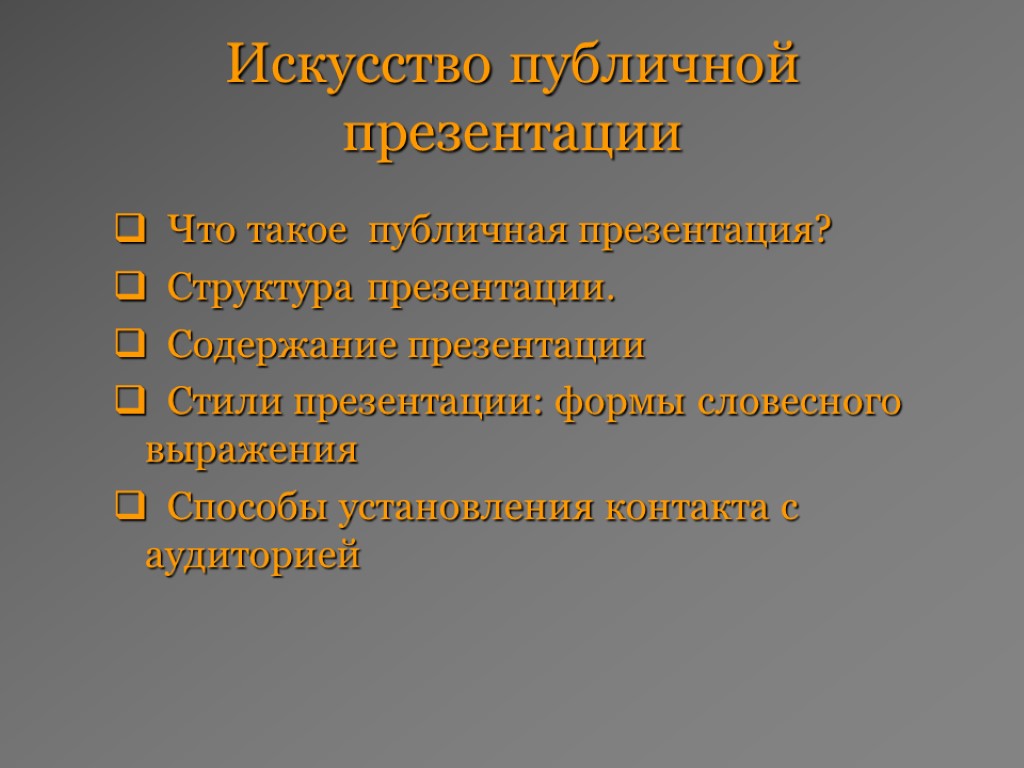 Искусство публичной презентации

- Что такое публичная презентация?
- Структура презентации.
- Содержание презентации
- Стили презентации: формы словесного выражения
- Способы установления контакта с аудиторией